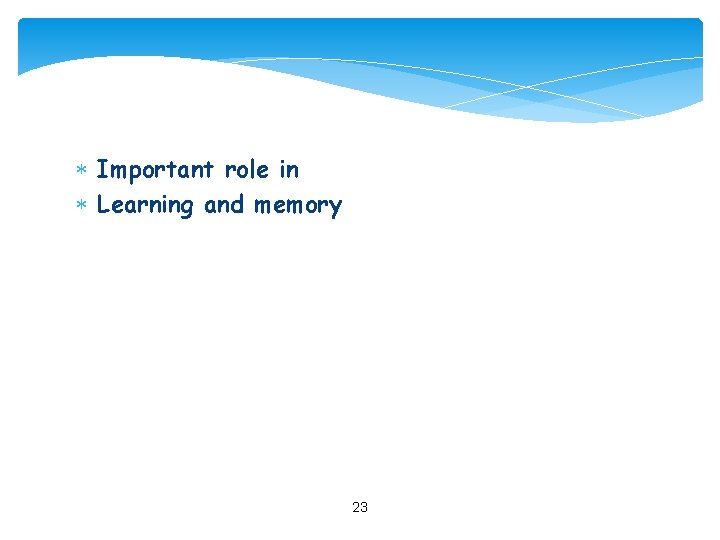 * Important role in
* Learning and memory

23